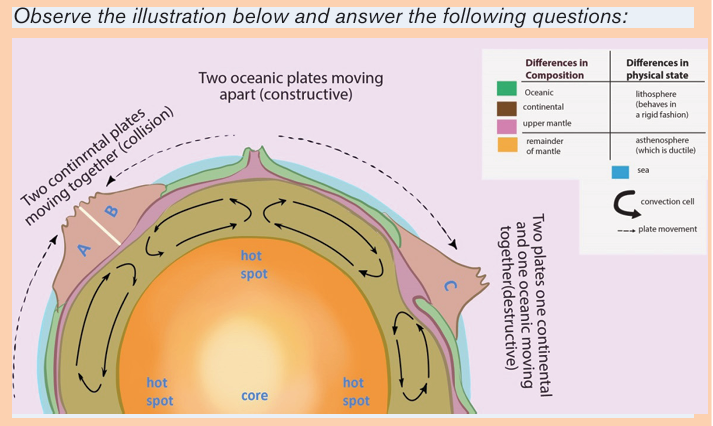 Observe the illustration below and answer the following questions:

Two oceanic plates moving apart (constructive)

Two continrntal plates moving together (collision)

Two plates one continental and one oceanic moving together(destructive)

A

B

C

hot spot

hot spot

core

hot spot

| Differences in Composition | Differences in physical state |
|---|---|
| Oceanic | lithosphere (behaves in a rigid fashion) |
| continental | |
| upper mantle | |
| remainder of mantle | asthenosphere (which is ductile) |

sea

convection cell

plate movement